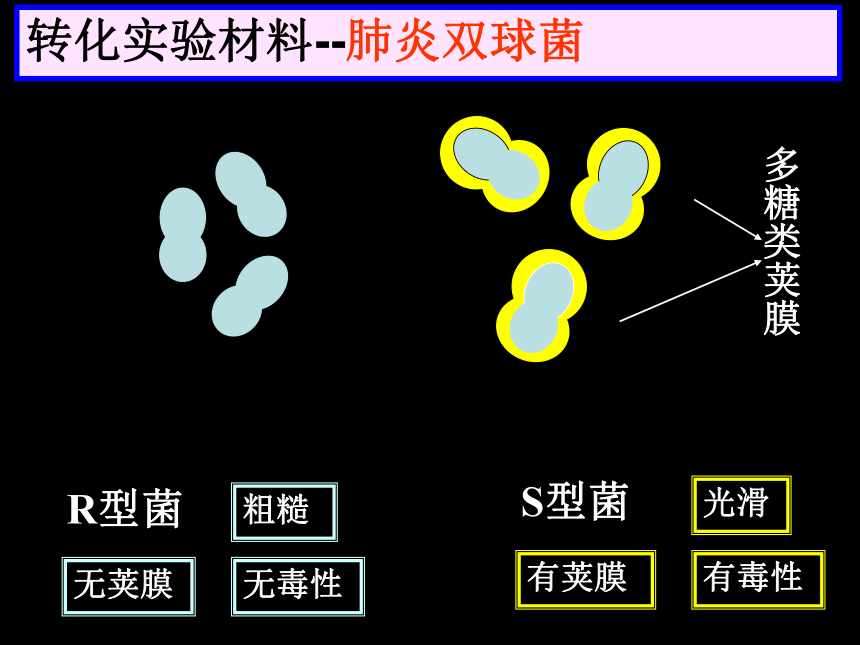 转化实验材料--肺炎双球菌

多糖类荚膜

R型菌 粗糙

无荚膜 无毒性

S型菌 光滑

有荚膜 有毒性